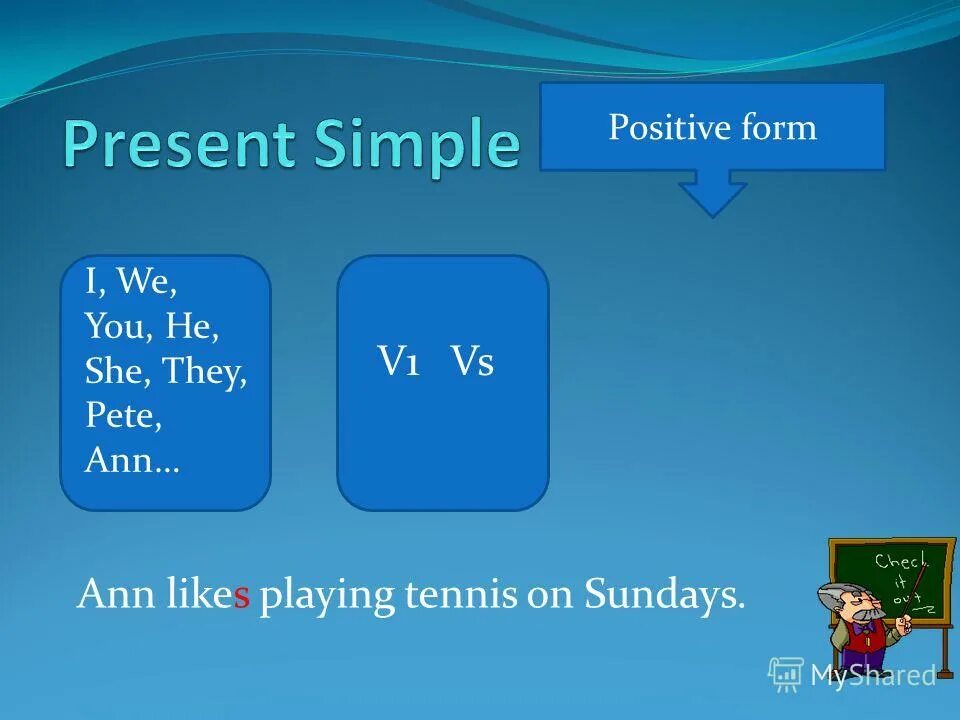 Present Simple

Positive form

I, We,
You, He,
She, They,
Pete,
Ann…

V1 Vs

Ann likes playing tennis on Sundays.

Check it out

MyShared